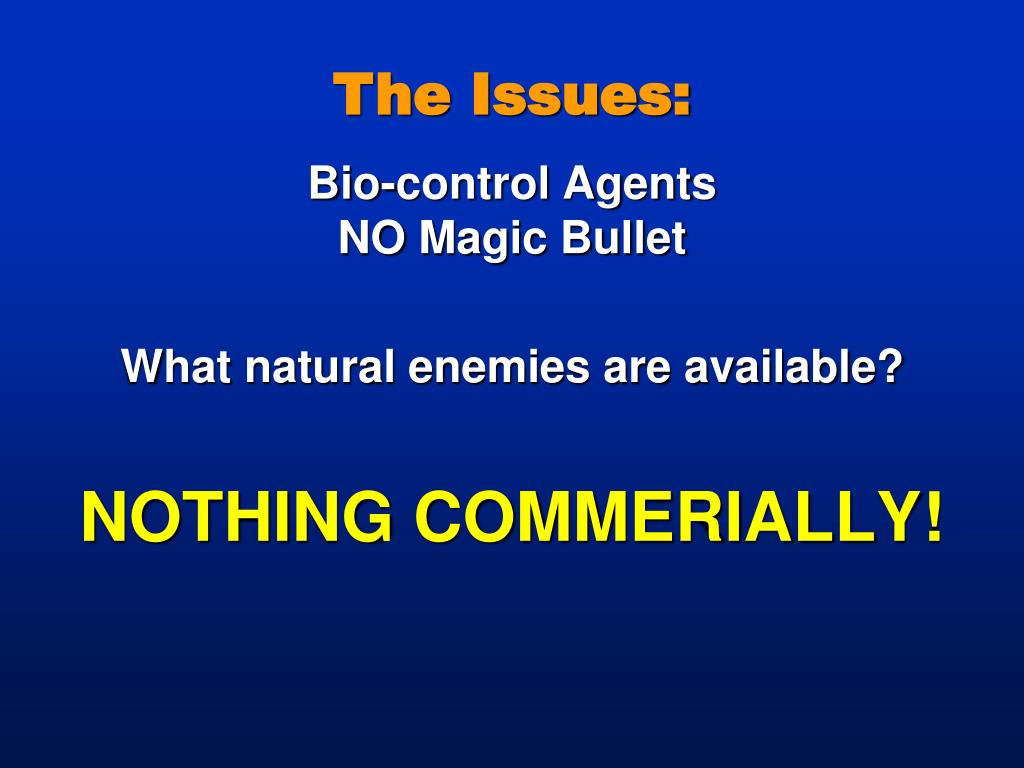 The Issues:

Bio-control Agents
NO Magic Bullet

What natural enemies are available?

NOTHING COMMERIALLY!